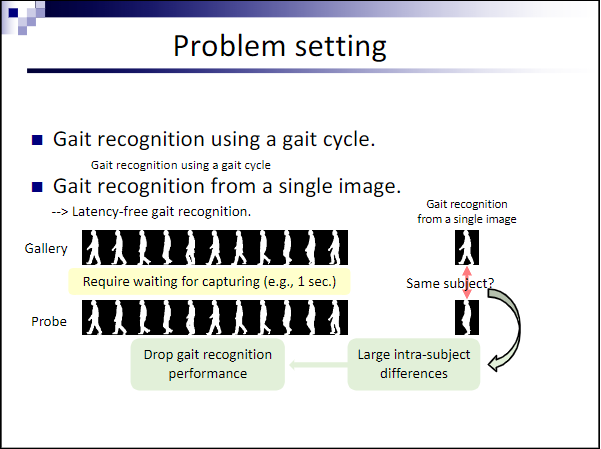 Problem setting

Gait recognition using a gait cycle.

Gait recognition using a gait cycle

Gait recognition from a single image.

--> Latency-free gait recognition.

Gait recognition from a single image

Gallery

Require waiting for capturing (e.g., 1 sec.)

Same subject?

Probe

Drop gait recognition performance

Large intra-subject differences